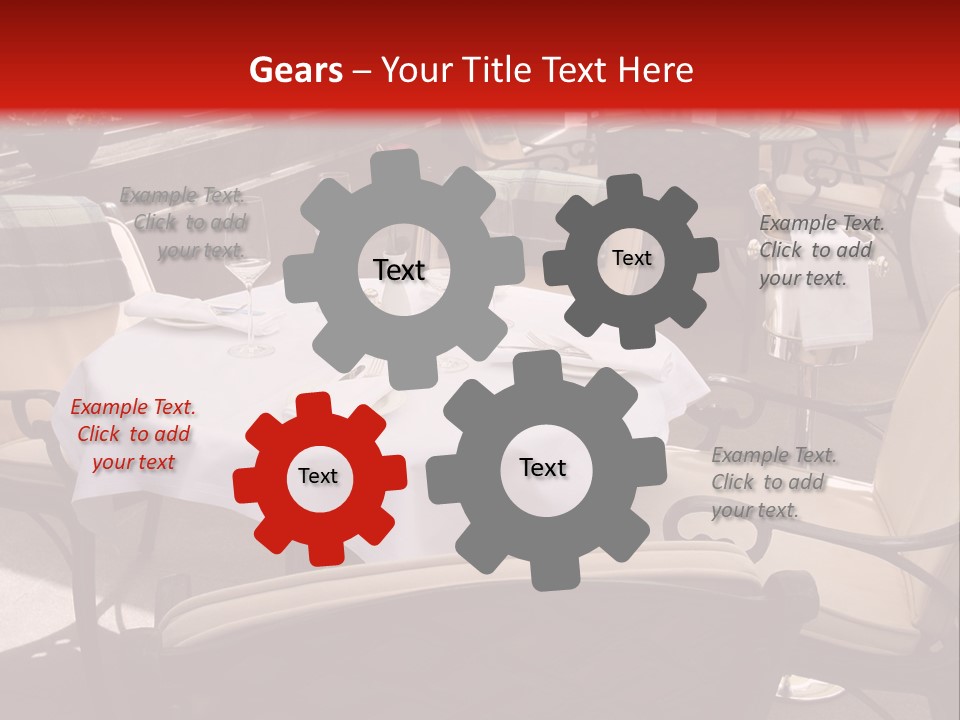 Gears – Your Title Text Here

Example Text. Click to add your text.

Text

Text

Example Text. Click to add your text.

Example Text. Click to add your text

Text

Text

Example Text. Click to add your text.